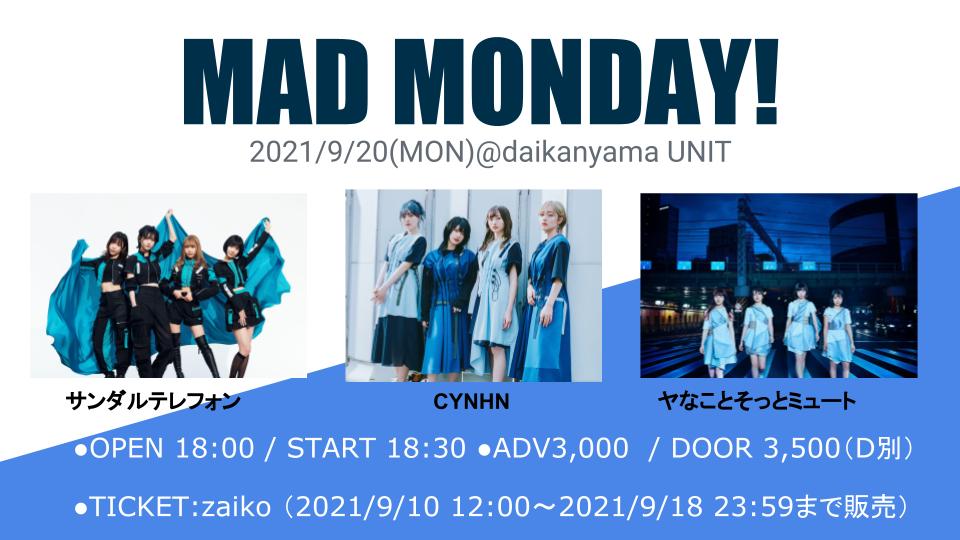 MAD MONDAY!

2021/9/20(MON)@daikanyama UNIT

サンダルテレフォン

CYNHN

ヤなことそっとミュート

●OPEN 18:00 / START 18:30 ●ADV3,000 / DOOR 3,500（D別）

●TICKET:zaiko（2021/9/10 12:00〜2021/9/18 23:59まで販売）